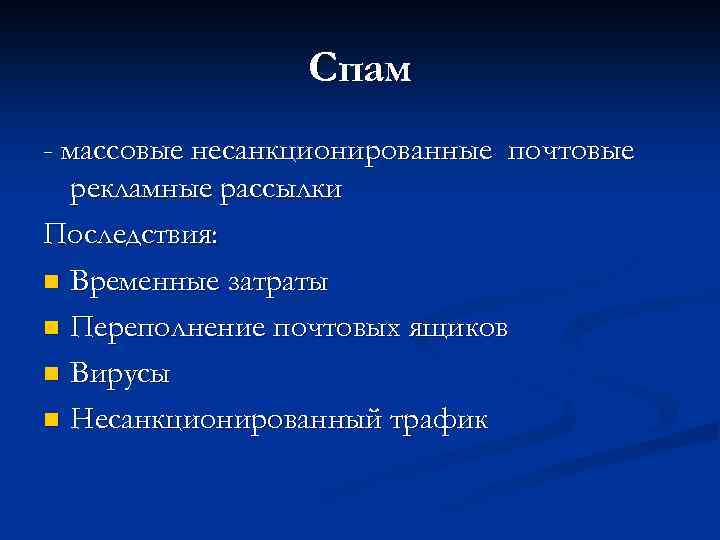 Спам

- массовые несанкционированные почтовые рекламные рассылки

Последствия:

- Временные затраты
- Переполнение почтовых ящиков
- Вирусы
- Несанкционированный трафик